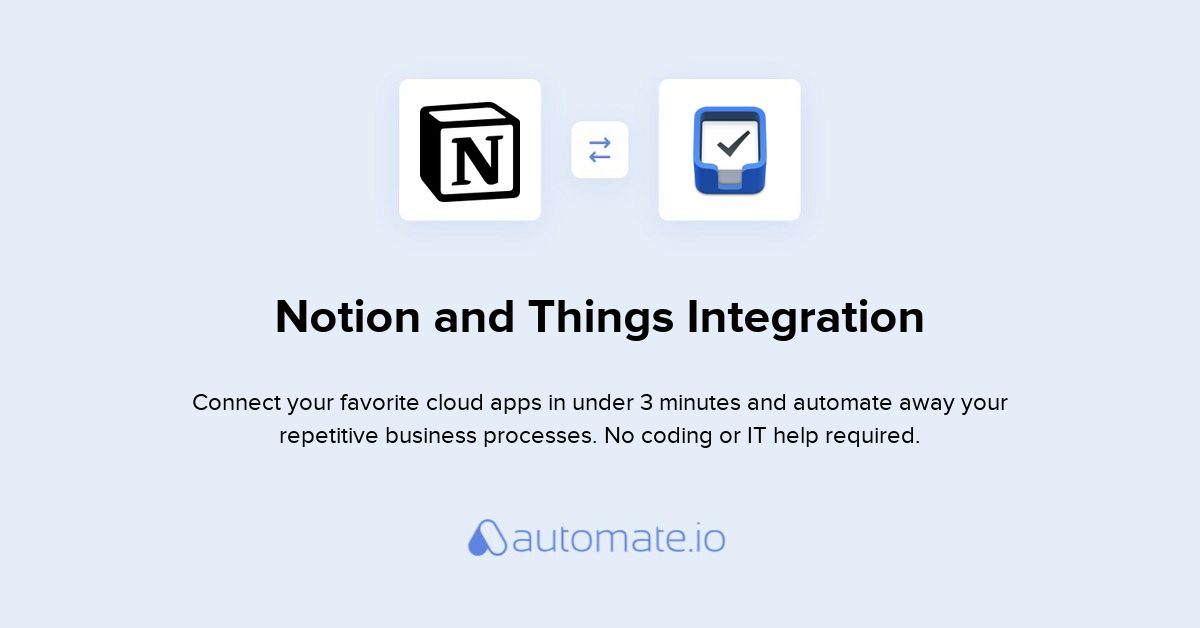 N

Notion and Things Integration

Connect your favorite cloud apps in under 3 minutes and automate away your repetitive business processes. No coding or IT help required.

automate.io